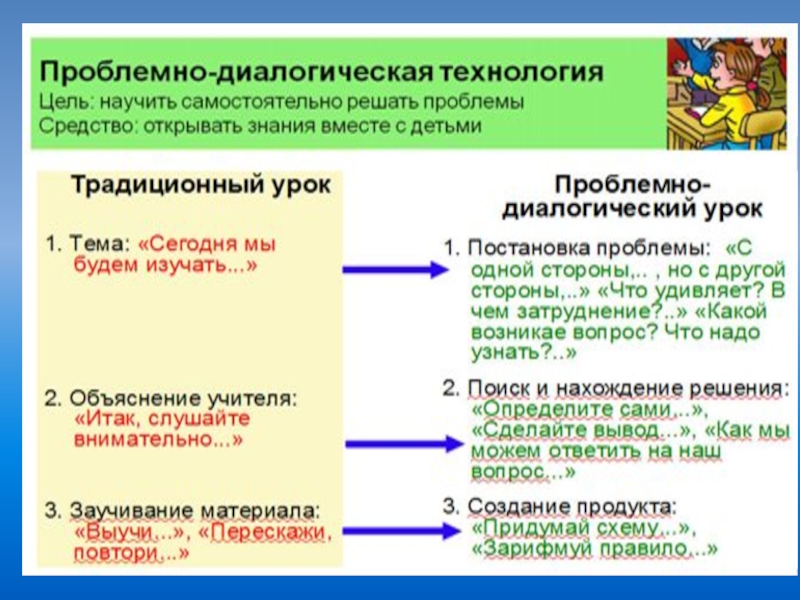 Проблемно-диалогическая технология
Цель: научить самостоятельно решать проблемы
Средство: открывать знания вместе с детьми

Традиционный урок

1. Тема: «Сегодня мы будем изучать...»

2. Объяснение учителя: «Итак, слушайте внимательно...»

3. Заучивание материала: «Выучи...», «Перескажи, повтори...»

Проблемно-диалогический урок

1. Постановка проблемы: «С одной стороны,.. , но с другой стороны,..» «Что удивляет? В чем затруднение?..» «Какой возникае вопрос? Что надо узнать?..»

2. Поиск и нахождение решения: «Определите сами...», «Сделайте вывод...», «Как мы можем ответить на наш вопрос...»

3. Создание продукта: «Придумай схему...», «Зарифмуй правило...»